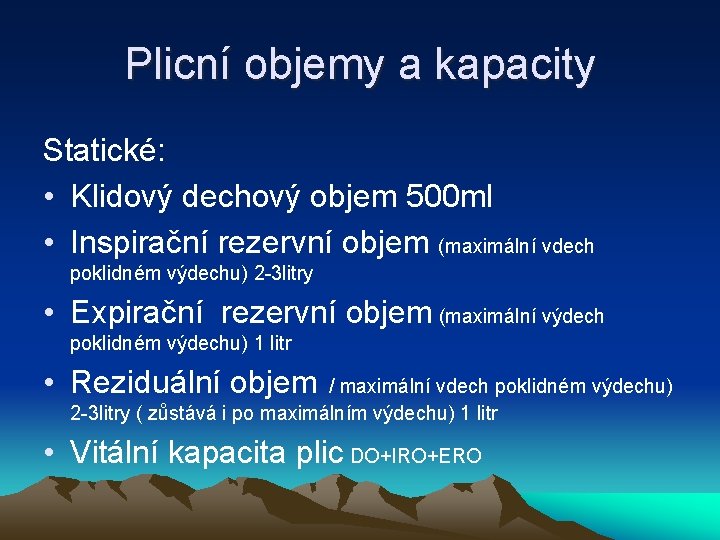 Plicní objemy a kapacity

Statické:

• Klidový dechový objem 500ml
• Inspirační rezervní objem (maximální vdech poklidném výdechu) 2-3litry
• Expirační rezervní objem (maximální výdech poklidném výdechu) 1 litr
• Reziduální objem / maximální vdech poklidném výdechu) 2-3litry ( zůstává i po maximálním výdechu) 1 litr
• Vitální kapacita plic DO+IRO+ERO